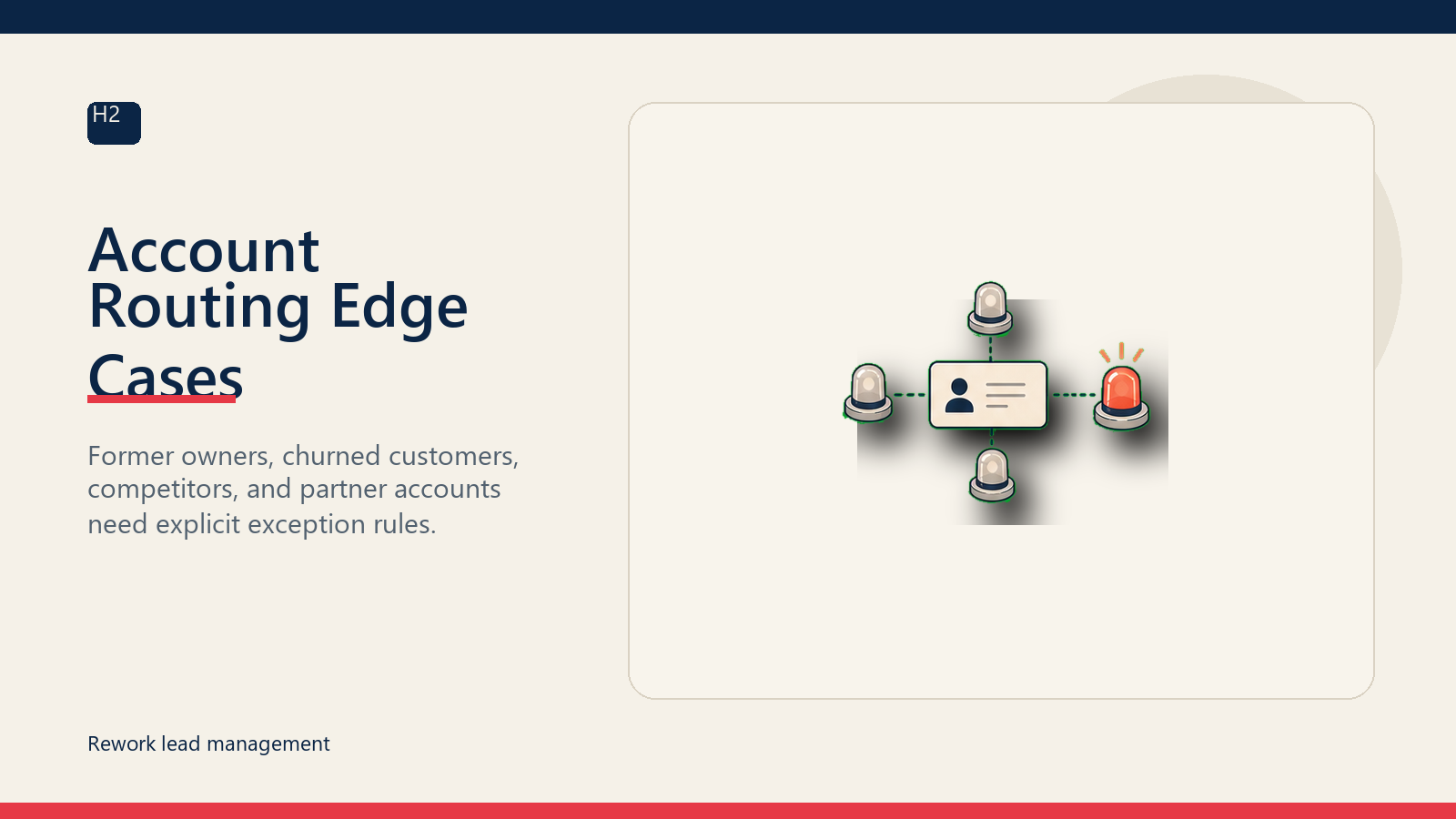 H2

Account Routing Edge Cases

Former owners, churned customers, competitors, and partner accounts need explicit exception rules.

Rework lead management